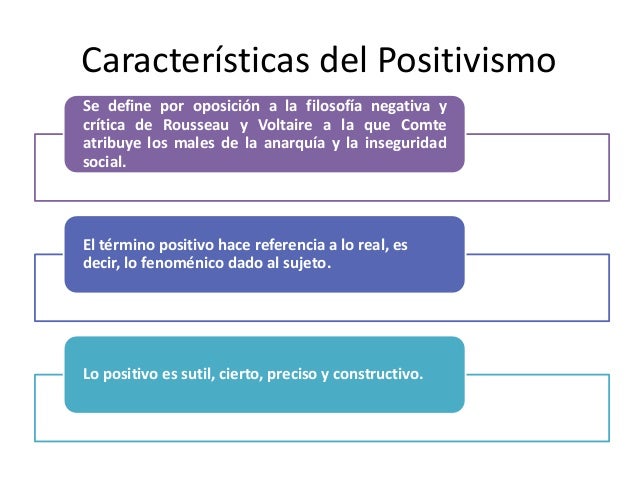 Características del Positivismo

Se define por oposición a la filosofía negativa y crítica de Rousseau y Voltaire a la que Comte atribuye los males de la anarquía y la inseguridad social.

El término positivo hace referencia a lo real, es decir, lo fenoménico dado al sujeto.

Lo positivo es sutil, cierto, preciso y constructivo.